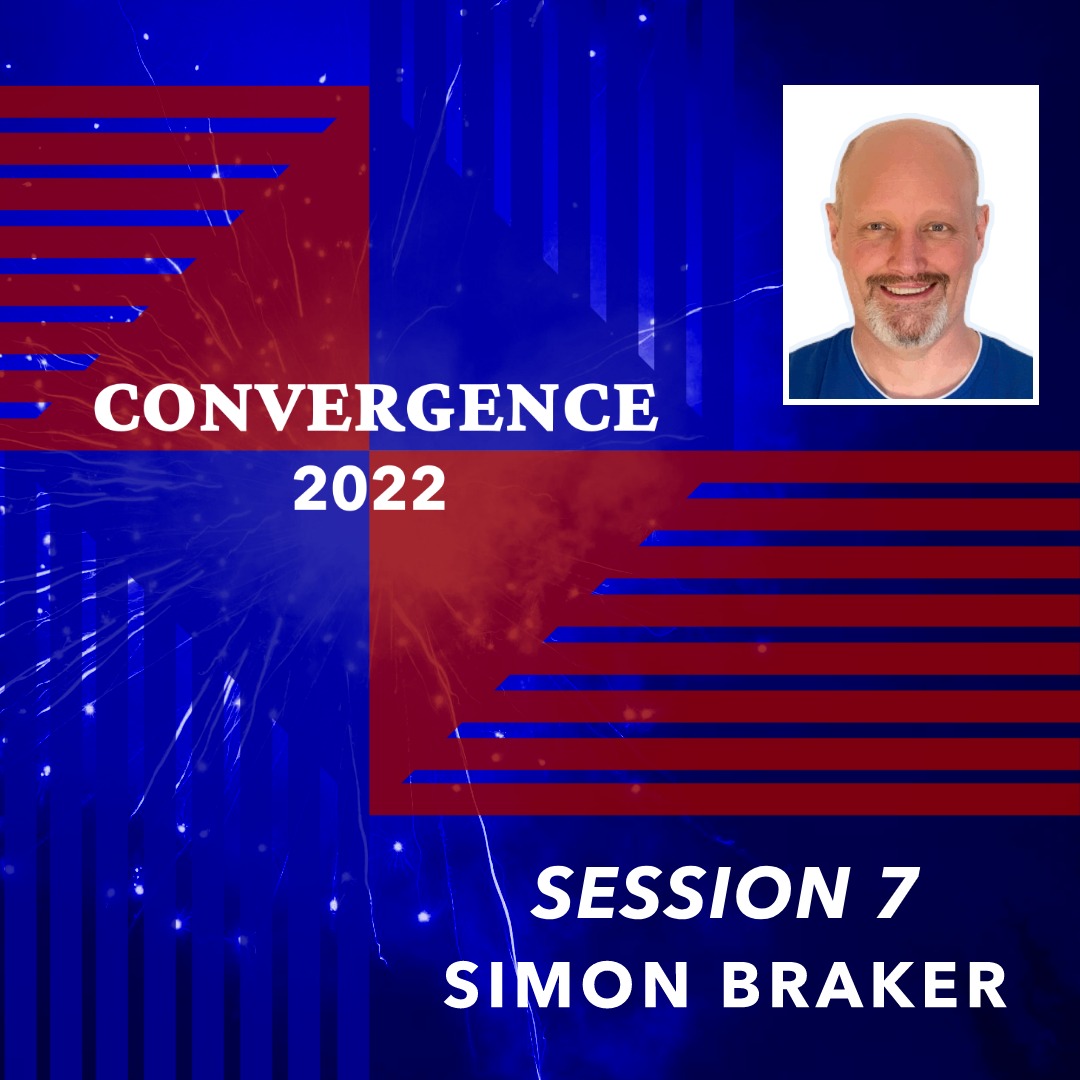 CONVERGENCE
2022

SESSION 7
SIMON BRAKER